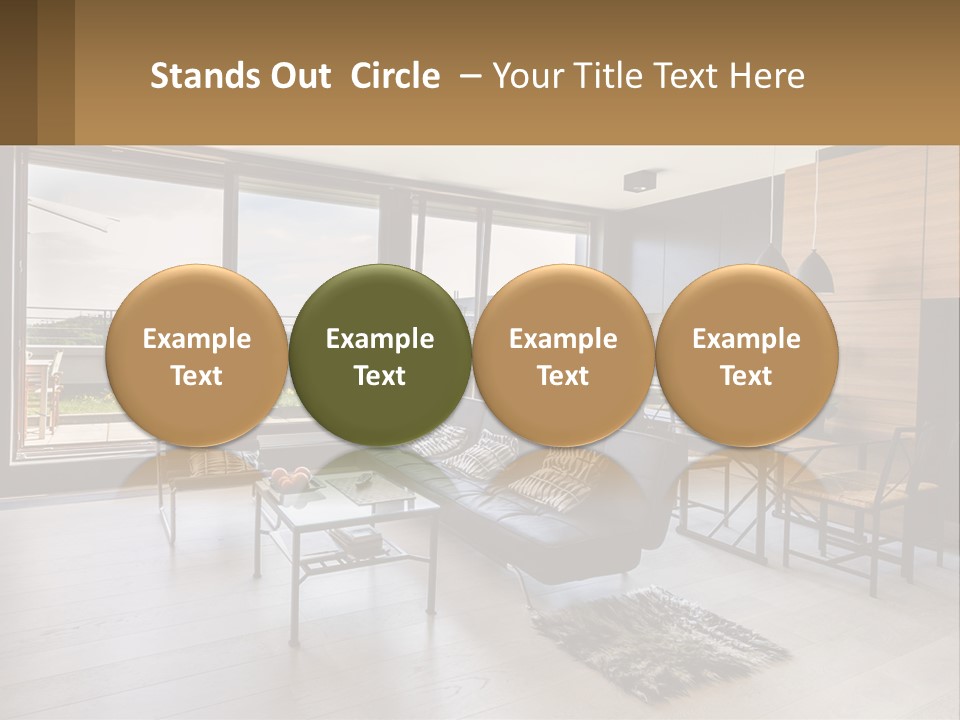 Stands Out  Circle  – Your Title Text Here

Example Text

Example Text

Example Text

Example Text